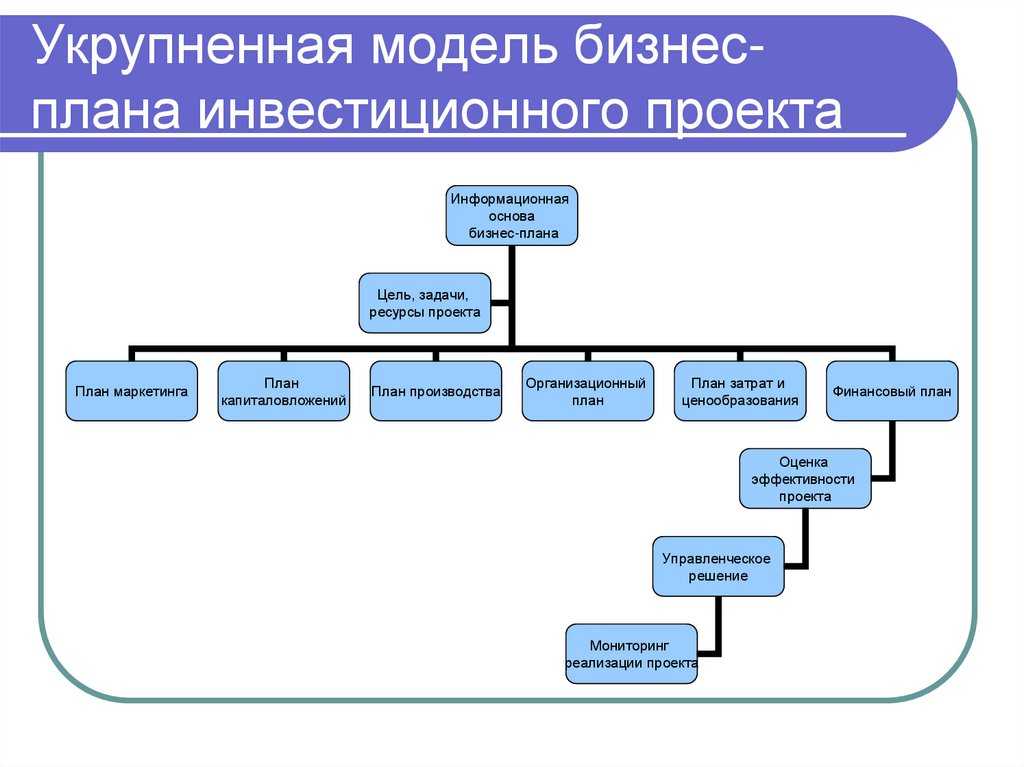 Укрупненная модель бизнес-плана инвестиционного проекта

Информационная основа бизнес-плана

Цель, задачи, ресурсы проекта

План маркетинга

План капиталовложений

План производства

Организационный план

План затрат и ценообразования

Финансовый план

Оценка эффективности проекта

Управленческое решение

Мониторинг реализации проекта